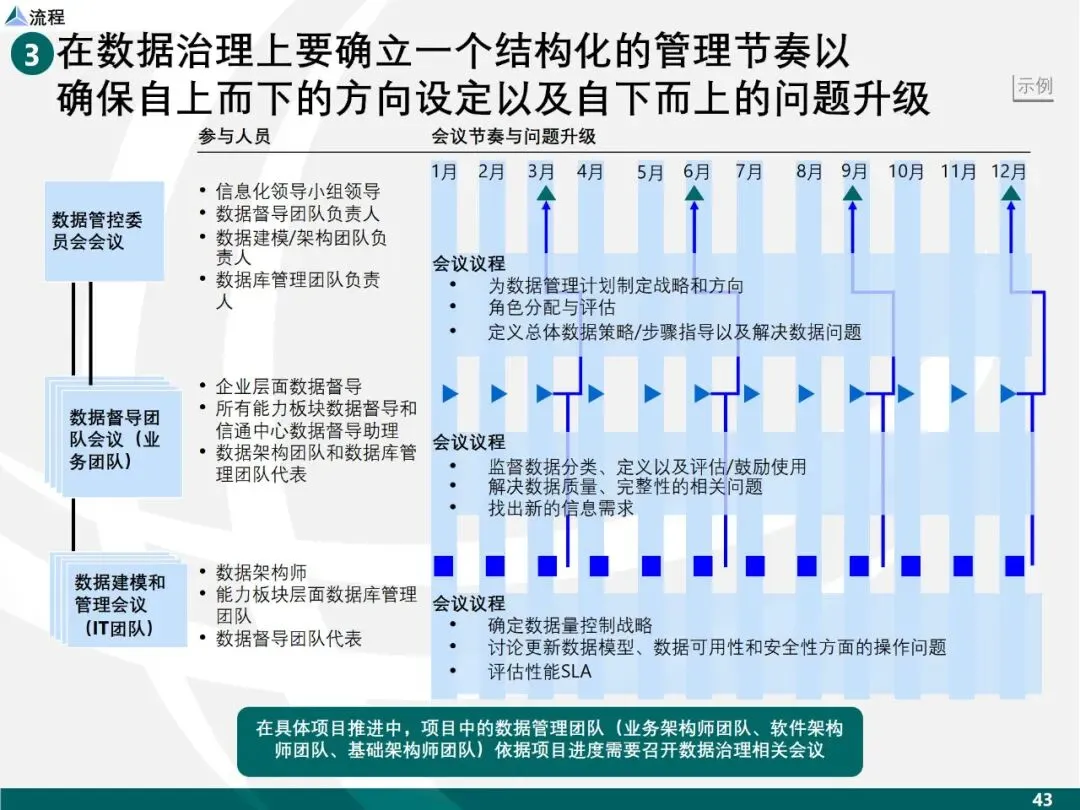 流程

3 在数据治理上要确立一个结构化的管理节奏以确保自上而下的方向设定以及自下而上的问题升级

示例

参与人员

会议节奏与问题升级

1月 2月 3月 4月 5月 6月 7月 8月 9月 10月 11月 12月

数据管控委员会会议

• 信息化领导小组领导
• 数据督导团队负责人
• 数据建模/架构团队负责人
• 数据库管理团队负责人

会议议程
• 为数据管理计划制定战略和方向
• 角色分配与评估
• 定义总体数据策略/步骤指导以及解决数据问题

数据督导团队会议（业务团队）

• 企业层面数据督导
• 所有能力板块数据督导和信通中心数据督导助理
• 数据架构团队和数据库管理团队代表

会议议程
• 监督数据分类、定义以及评估/鼓励使用
• 解决数据质量、完整性的相关问题
• 找出新的信息需求

数据建模和管理会议（IT团队）

• 数据架构师
• 能力板块层面数据库管理团队
• 数据督导团队代表

会议议程
• 确定数据量控制战略
• 讨论更新数据模型、数据可用性和安全性方面的操作问题
• 评估性能SLA

在具体项目推进中，项目中的数据管理团队（业务架构师团队、软件架构师团队、基础架构师团队）依据项目进度需要召开数据治理相关会议

43